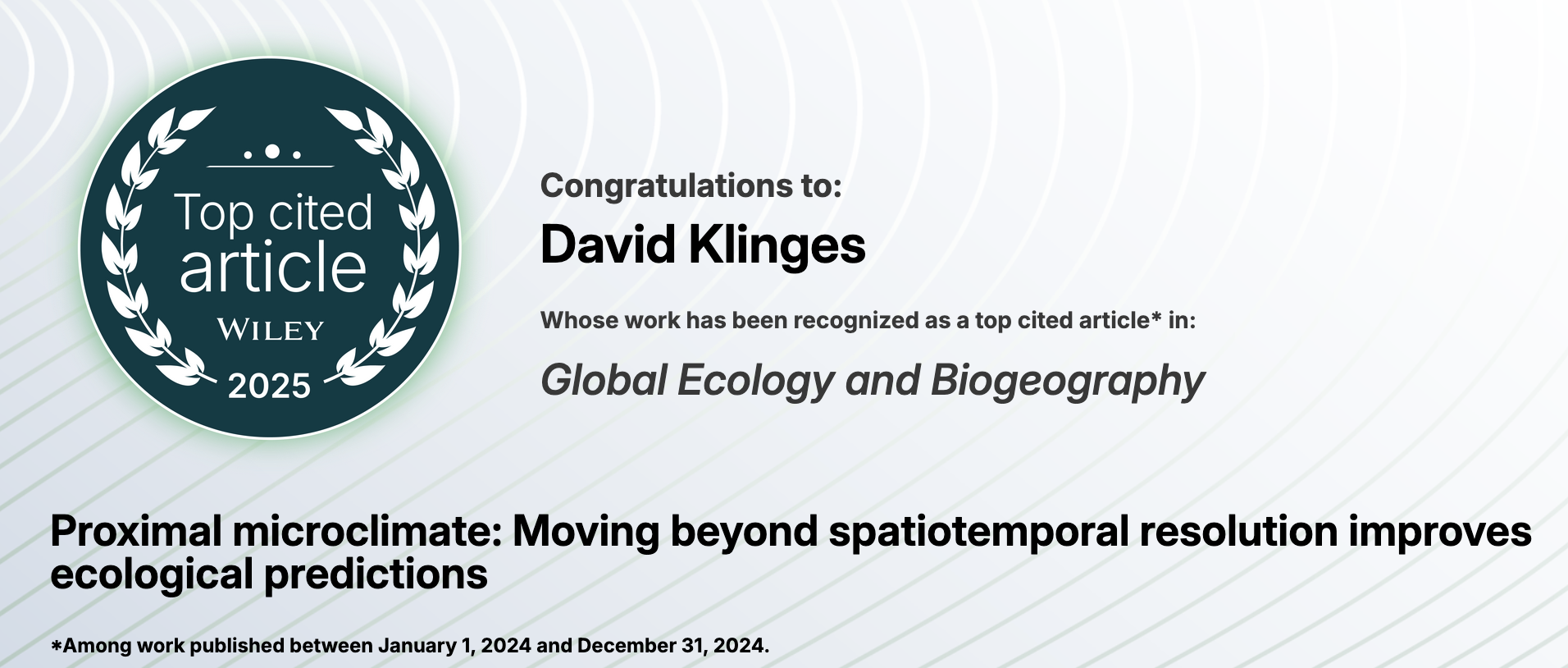 Top cited article
WILEY
2025

Congratulations to:
David Klinges

Whose work has been recognized as a top cited article* in:

Global Ecology and Biogeography

Proximal microclimate: Moving beyond spatiotemporal resolution improves ecological predictions

*Among work published between January 1, 2024 and December 31, 2024.